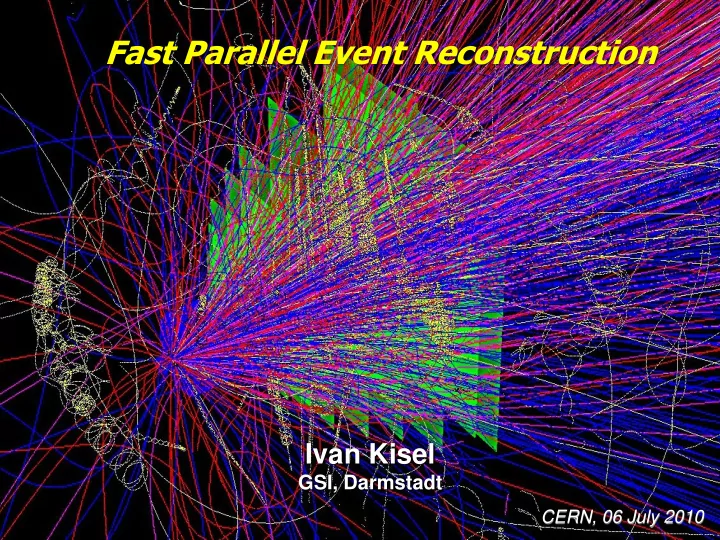 Fast Parallel Event Reconstruction

Ivan Kisel
GSI, Darmstadt

CERN, 06 July 2010